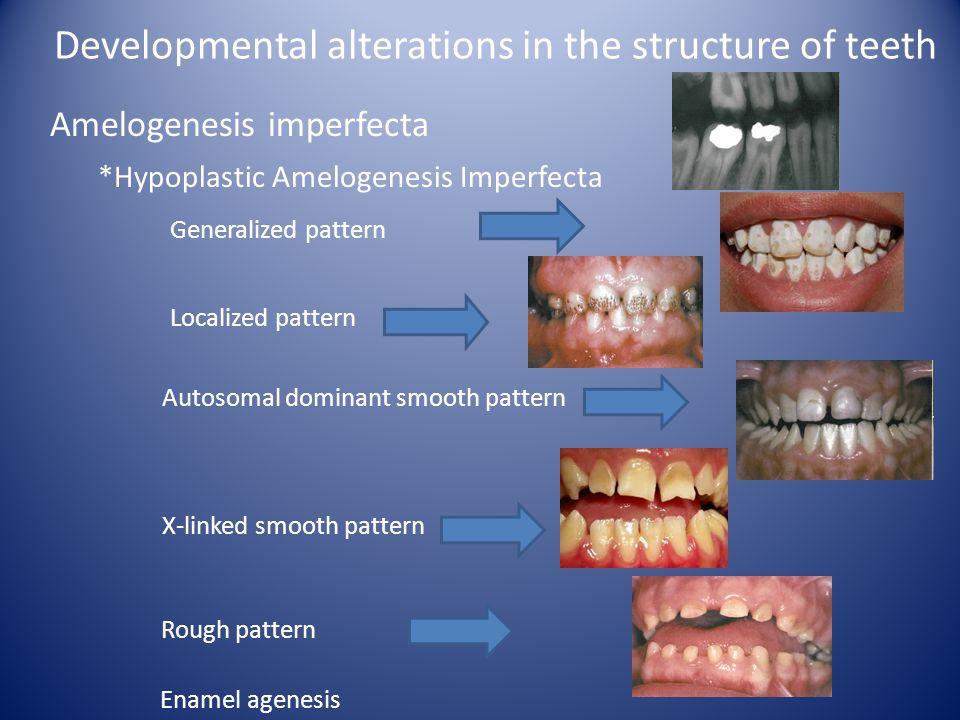 Developmental alterations in the structure of teeth

Amelogenesis imperfecta

*Hypoplastic Amelogenesis Imperfecta

Generalized pattern

Localized pattern

Autosomal dominant smooth pattern

X-linked smooth pattern

Rough pattern

Enamel agenesis